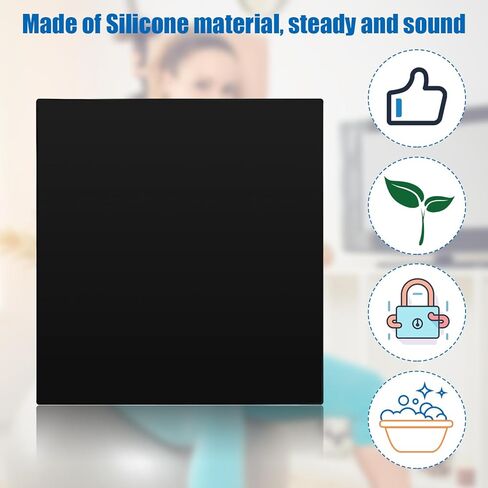 Made of Silicone material, steady and sound